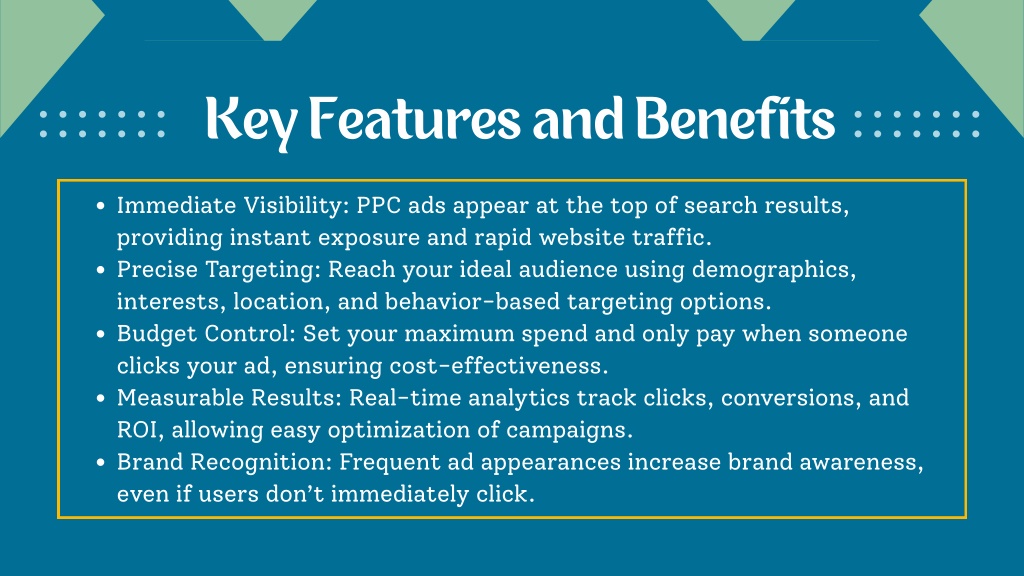 Key Features and Benefits

- Immediate Visibility: PPC ads appear at the top of search results, providing instant exposure and rapid website traffic.
- Precise Targeting: Reach your ideal audience using demographics, interests, location, and behavior-based targeting options.
- Budget Control: Set your maximum spend and only pay when someone clicks your ad, ensuring cost-effectiveness.
- Measurable Results: Real-time analytics track clicks, conversions, and ROI, allowing easy optimization of campaigns.
- Brand Recognition: Frequent ad appearances increase brand awareness, even if users don't immediately click.